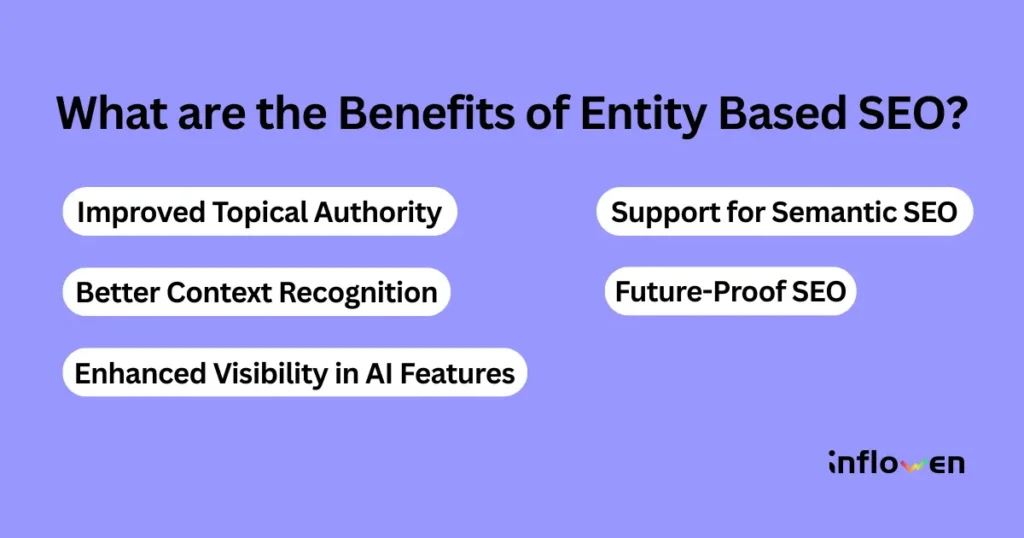 What are the Benefits of Entity Based SEO?

Improved Topical Authority

Better Context Recognition

Enhanced Visibility in AI Features

Support for Semantic SEO

Future-Proof SEO

inflowen